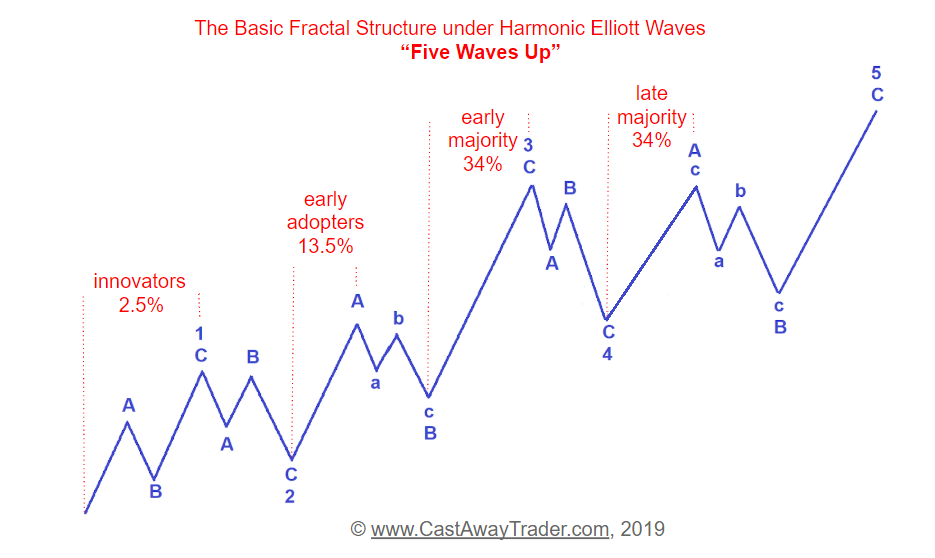 The Basic Fractal Structure under Harmonic Elliott Waves
"Five Waves Up"

innovators
2.5%

early
adopters
13.5%

early
majority
34%

late
majority
34%

A
B
1
C
A
B
C
2
A
a
b
c
B
3
C
A
B
C
4
A
c
a
b
c
B
5
C

© www.CastAwayTrader.com, 2019